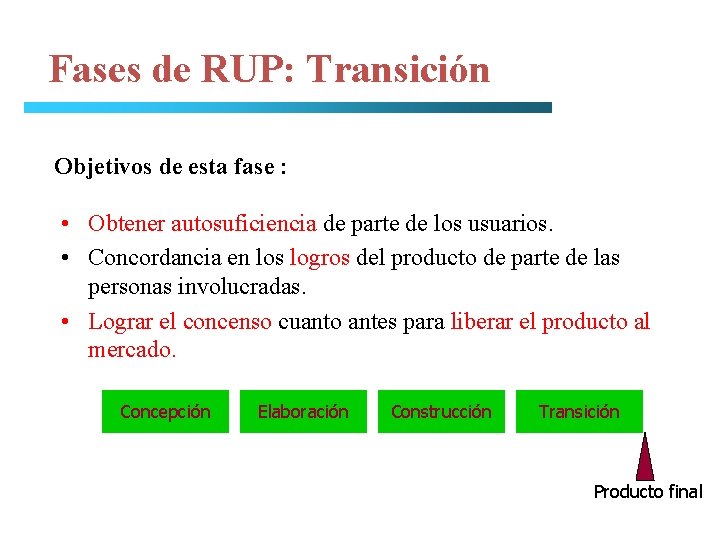 Fases de RUP: Transición

Objetivos de esta fase :

• Obtener autosuficiencia de parte de los usuarios.
• Concordancia en los logros del producto de parte de las personas involucradas.
• Lograr el concenso cuanto antes para liberar el producto al mercado.

Concepción
Elaboración
Construcción
Transición

Producto final